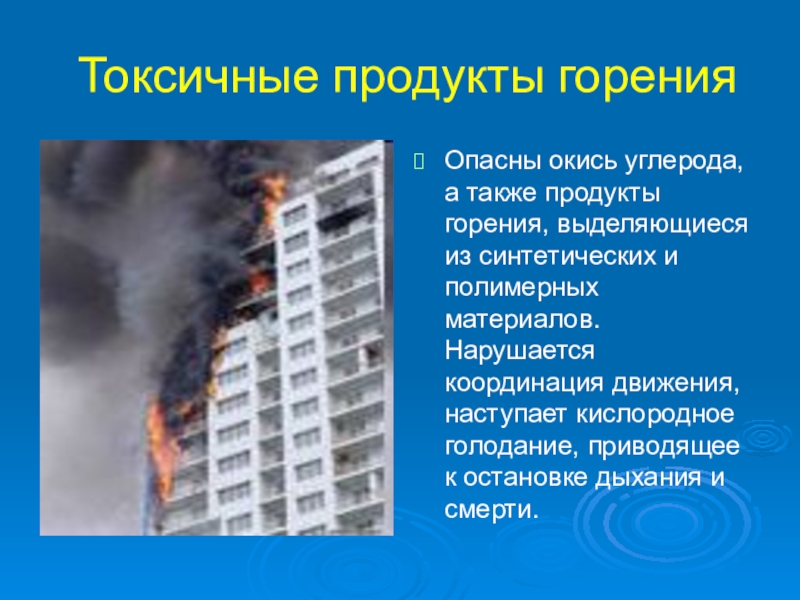 Токсичные продукты горения

Опасны окись углерода, а также продукты горения, выделяющиеся из синтетических и полимерных материалов. Нарушается координация движения, наступает кислородное голодание, приводящее к остановке дыхания и смерти.